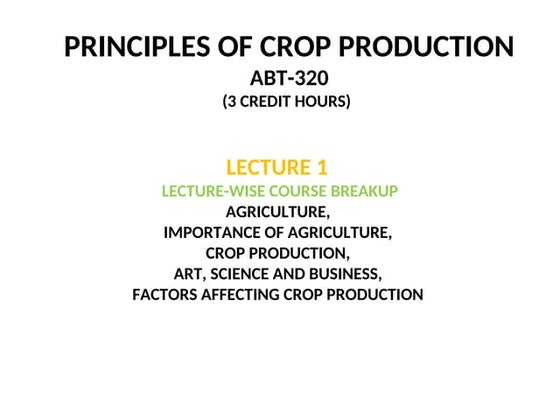 PRINCIPLES OF CROP PRODUCTION
ABT-320
(3 CREDIT HOURS)

LECTURE 1
LECTURE-WISE COURSE BREAKUP
AGRICULTURE,
IMPORTANCE OF AGRICULTURE,
CROP PRODUCTION,
ART, SCIENCE AND BUSINESS,
FACTORS AFFECTING CROP PRODUCTION